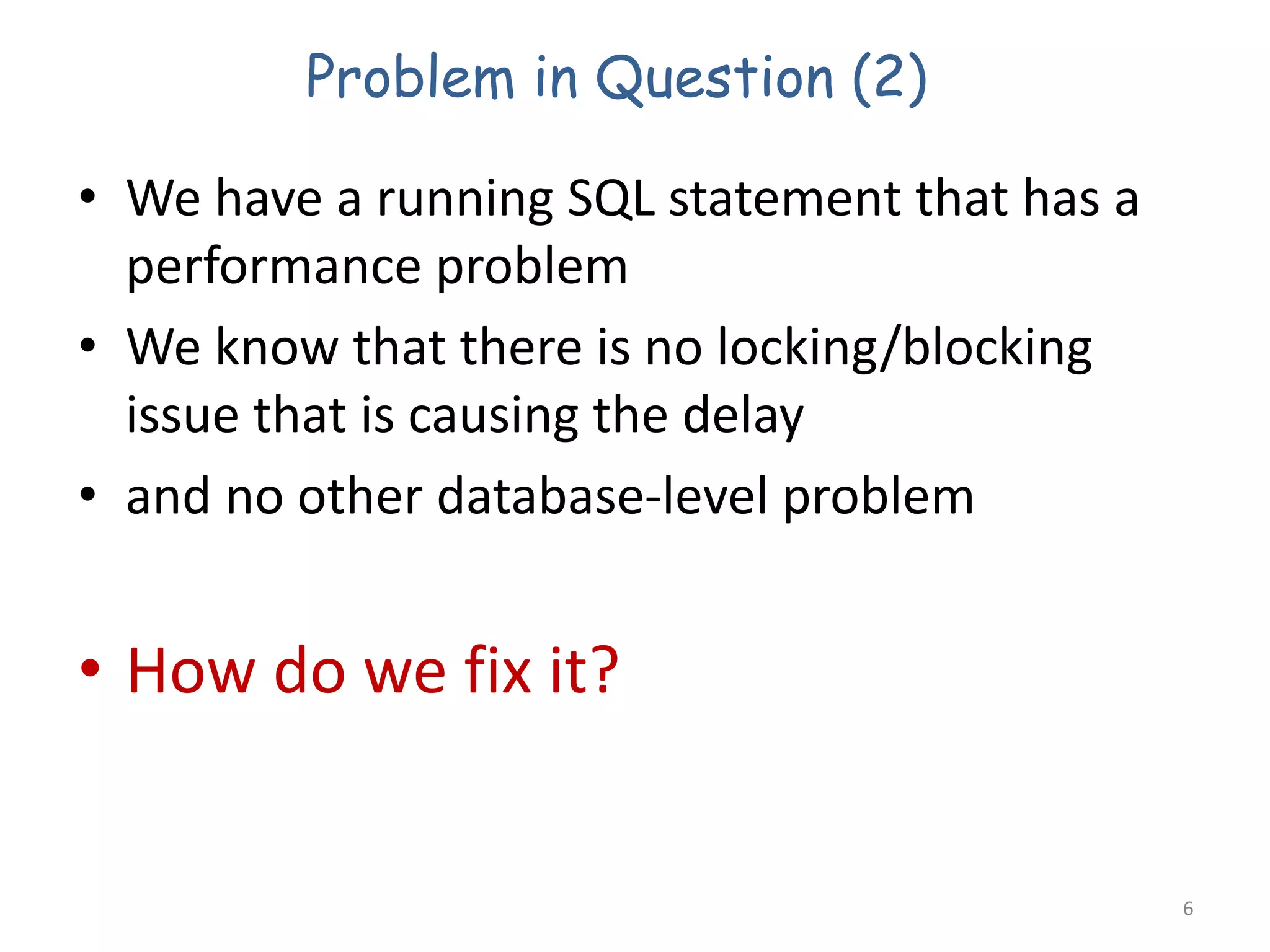 Problem in Question (2)

• We have a running SQL statement that has a performance problem
• We know that there is no locking/blocking issue that is causing the delay
• and no other database-level problem

• How do we fix it?

6